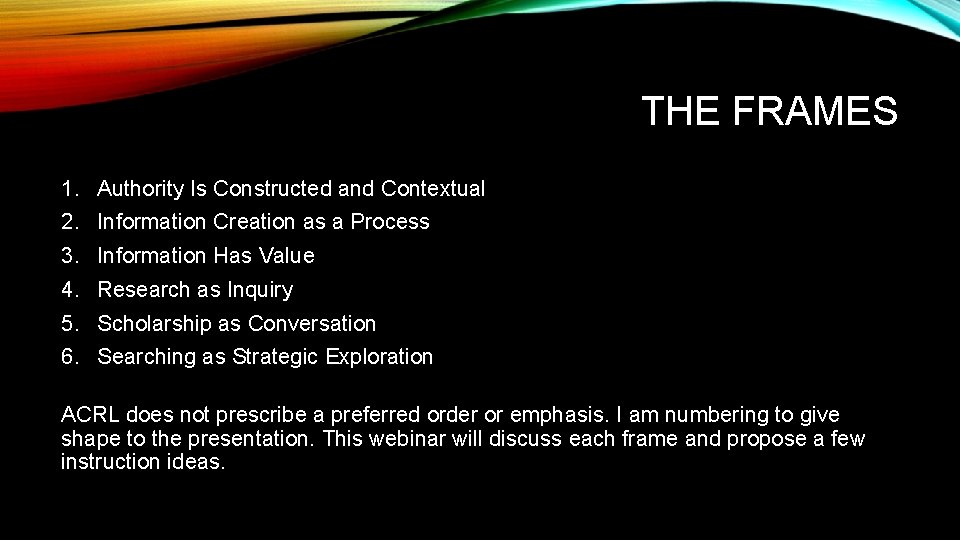 THE FRAMES

1. Authority Is Constructed and Contextual
2. Information Creation as a Process
3. Information Has Value
4. Research as Inquiry
5. Scholarship as Conversation
6. Searching as Strategic Exploration

ACRL does not prescribe a preferred order or emphasis. I am numbering to give shape to the presentation. This webinar will discuss each frame and propose a few instruction ideas.